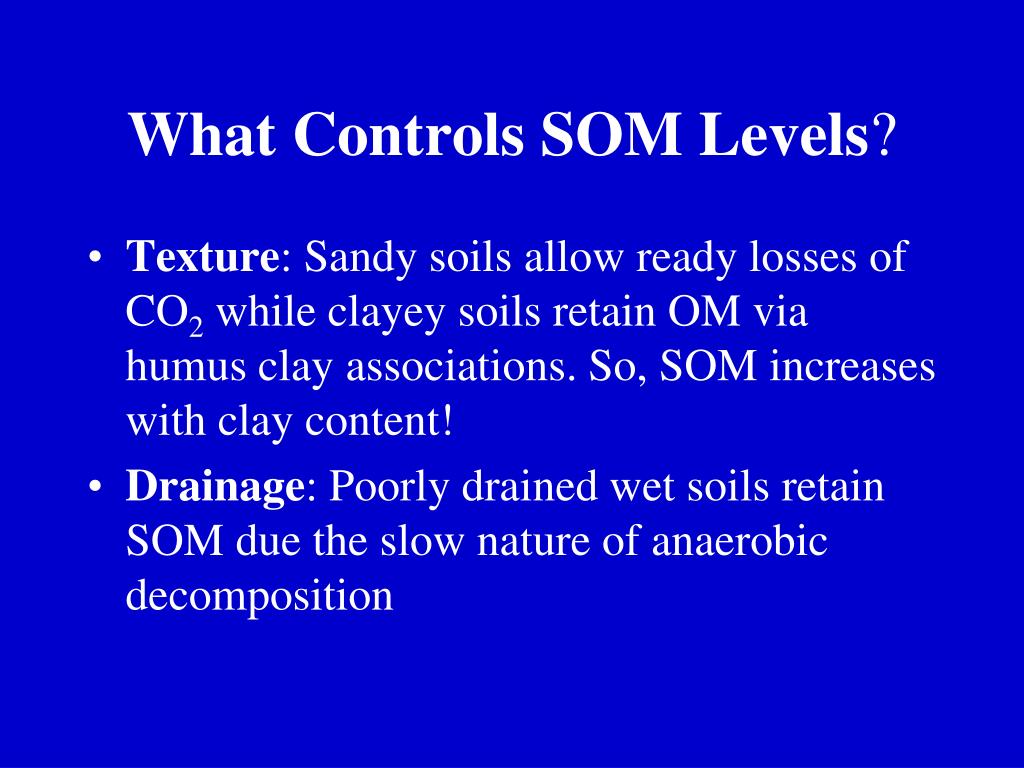 What Controls SOM Levels?

• Texture: Sandy soils allow ready losses of $CO_2$ while clayey soils retain OM via humus clay associations. So, SOM increases with clay content!

• Drainage: Poorly drained wet soils retain SOM due the slow nature of anaerobic decomposition